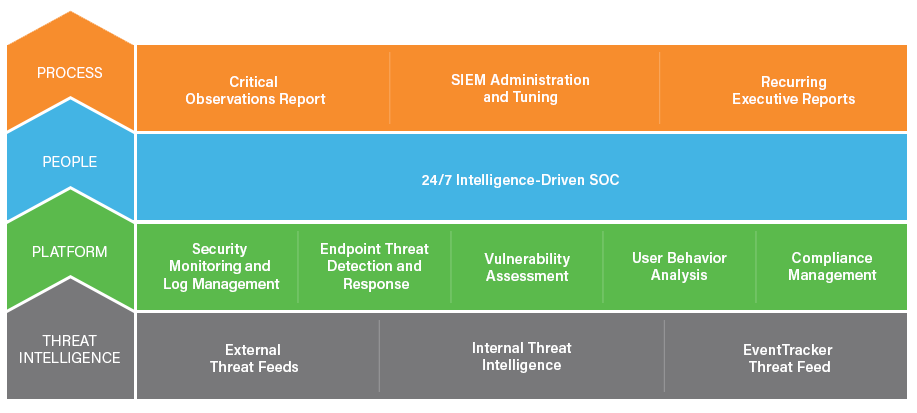 PROCESS

Critical Observations Report

SIEM Administration and Tuning

Recurring Executive Reports

PEOPLE

24/7 Intelligence-Driven SOC

PLATFORM

Security Monitoring and Log Management

Endpoint Threat Detection and Response

Vulnerability Assessment

User Behavior Analysis

Compliance Management

THREAT INTELLIGENCE

External Threat Feeds

Internal Threat Intelligence

EventTracker Threat Feed